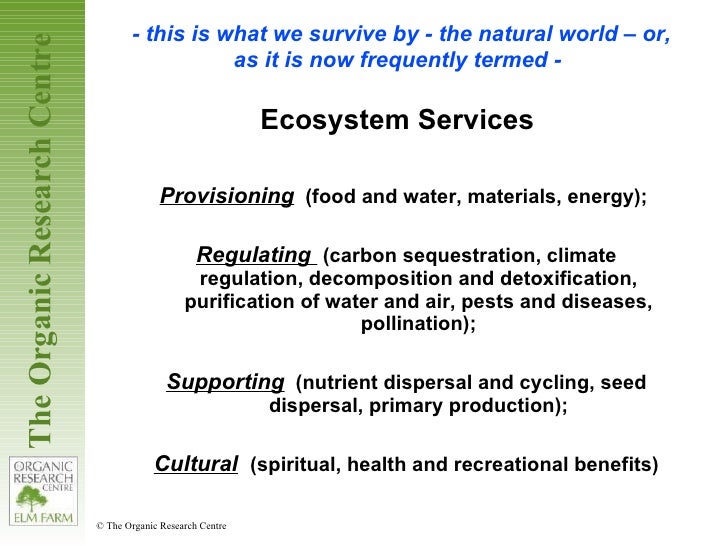 The Organic Research Centre

- this is what we survive by - the natural world – or, as it is now frequently termed -

Ecosystem Services

Provisioning (food and water, materials, energy);

Regulating (carbon sequestration, climate regulation, decomposition and detoxification, purification of water and air, pests and diseases, pollination);

Supporting (nutrient dispersal and cycling, seed dispersal, primary production);

Cultural (spiritual, health and recreational benefits)

ORGANIC RESEARCH CENTRE ELM FARM

© The Organic Research Centre